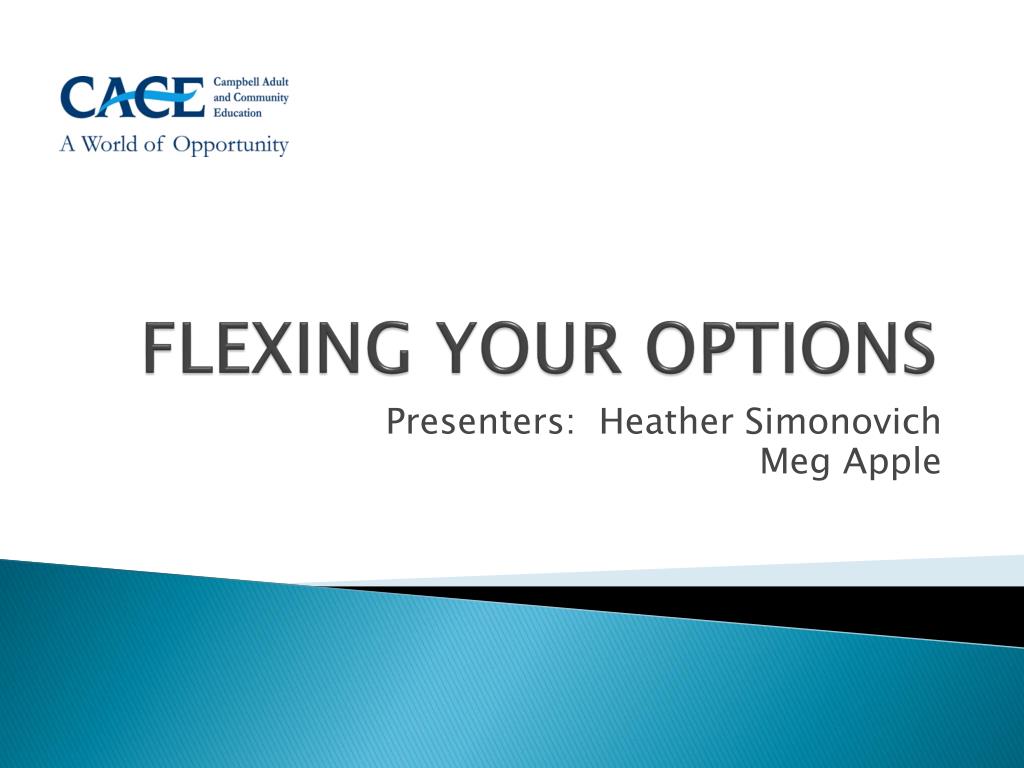 CACE Campbell Adult and Community Education
A World of Opportunity

FLEXING YOUR OPTIONS

Presenters: Heather Simonovich
Meg Apple